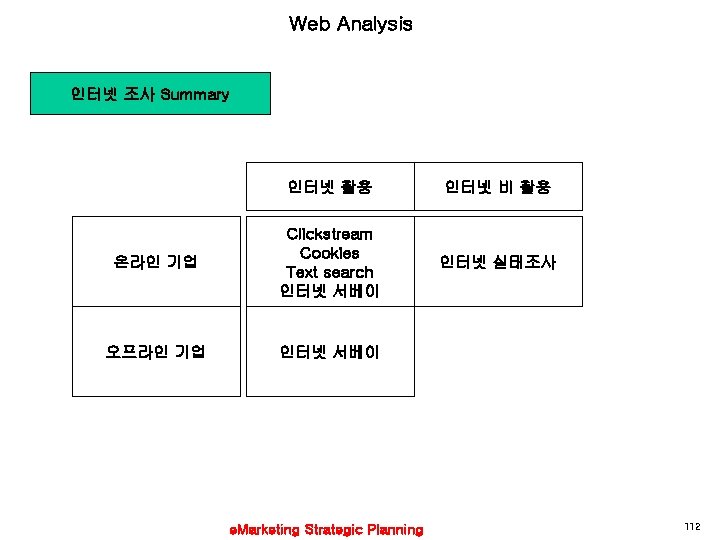 Web Analysis

인터넷 조사 Summary

| | 인터넷 활용 | 인터넷 비 활용 |
|---|---|---|
| 온라인 기업 | Clickstream Cookies Text search 인터넷 서베이 | 인터넷 실태조사 |
| 오프라인 기업 | 인터넷 서베이 | |

eMarketing Strategic Planning

112